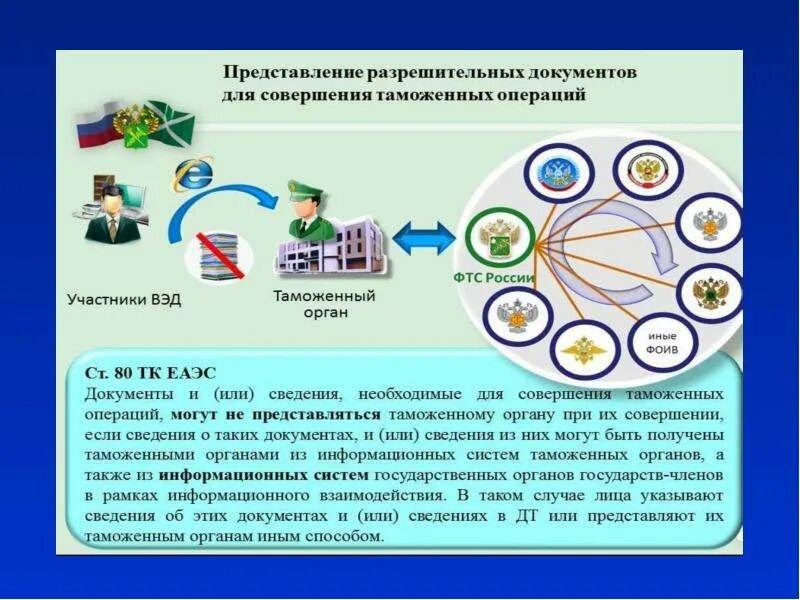 Представление разрешительных документов для совершения таможенных операций

Участники ВЭД

Таможенный орган

ФТС России

иные ФОИВ

Ст. 80 ТК ЕАЭС
Документы и (или) сведения, необходимые для совершения таможенных операций, могут не представляться таможенному органу при их совершении, если сведения о таких документах, и (или) сведения из них могут быть получены таможенными органами из информационных систем таможенных органов, а также из информационных систем государственных органов государств-членов в рамках информационного взаимодействия. В таком случае лица указывают сведения об этих документах и (или) сведениях в ДТ или представляют их таможенным органам иным способом.